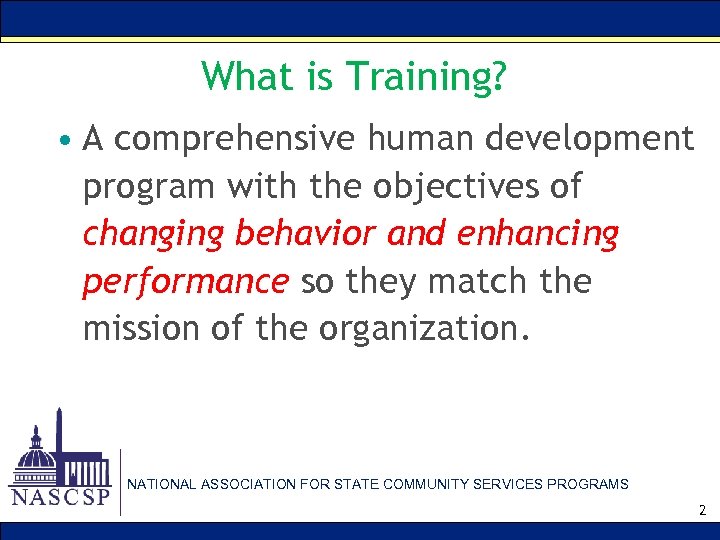 What is Training?

• A comprehensive human development program with the objectives of changing behavior and enhancing performance so they match the mission of the organization.

NASCSP

NATIONAL ASSOCIATION FOR STATE COMMUNITY SERVICES PROGRAMS

2